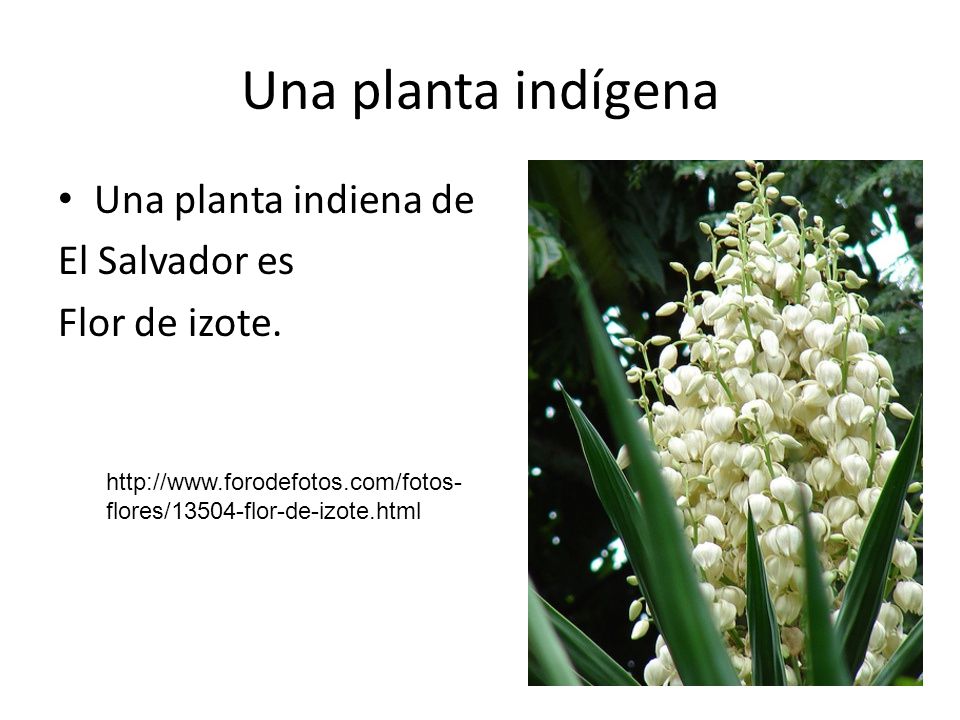 Una planta indígena

• Una planta indiena de El Salvador es Flor de izote.

http://www.forodefotos.com/fotos-flores/13504-flor-de-izote.html